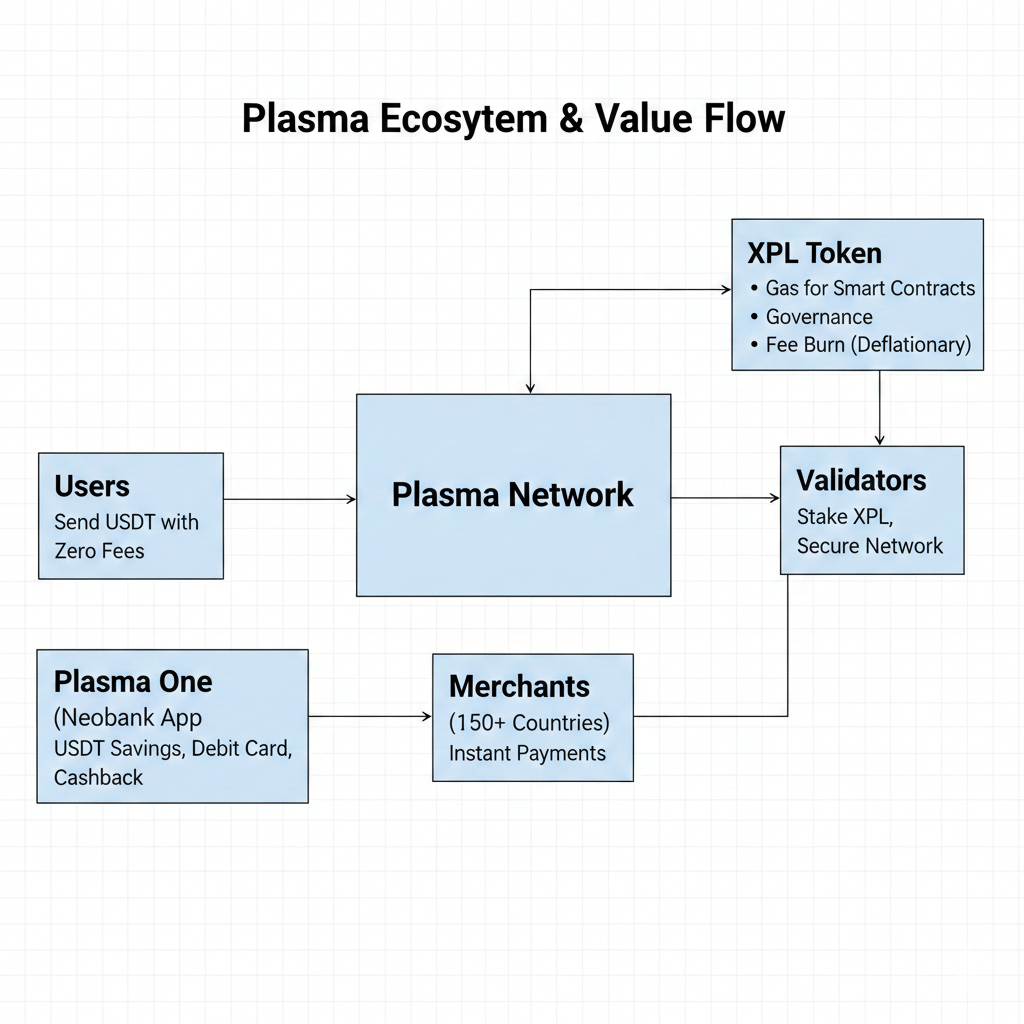 Plasma Ecosytem & Value Flow

XPL Token
• Gas for Smart Contracts
• Governance
• Fee Burn (Deflationary)

Users
Send USDT with Zero Fees

Plasma Network

Validators
Stake XPL, Secure Network

Plasma One
(Neobank App
USDT Savings, Debit Card, Cashback

Merchants
(150+ Countries)
Instant Payments